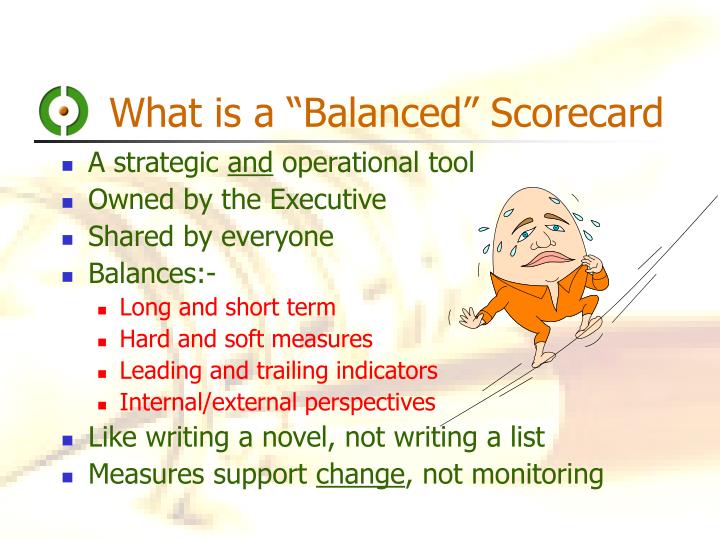 What is a “Balanced” Scorecard

- A strategic and operational tool
- Owned by the Executive
- Shared by everyone
- Balances:-
  - Long and short term
  - Hard and soft measures
  - Leading and trailing indicators
  - Internal/external perspectives
- Like writing a novel, not writing a list
- Measures support change, not monitoring